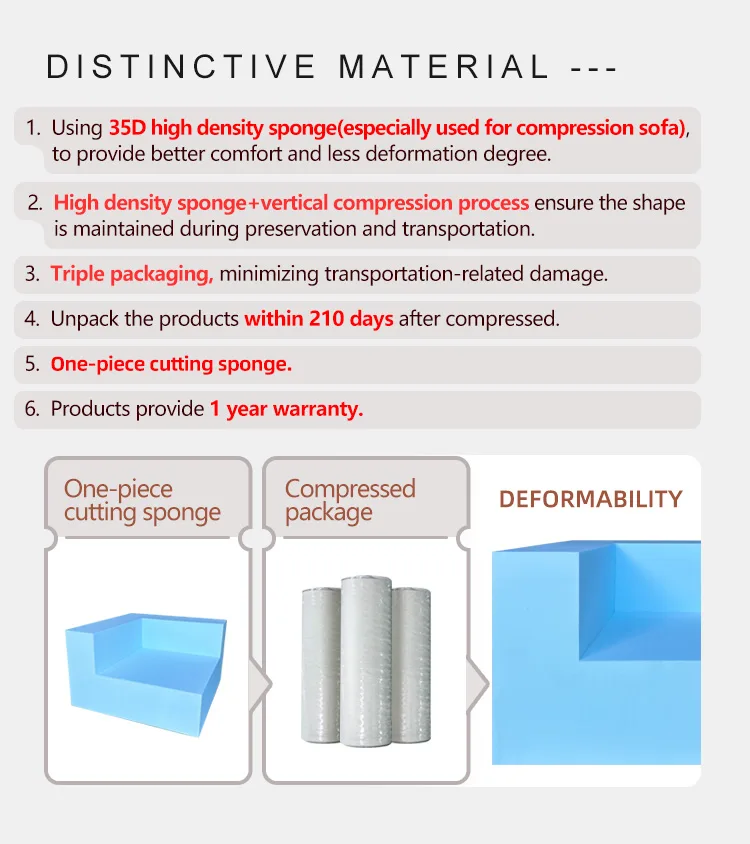 DISTINCTIVE MATERIAL ---

1. Using 35D high density sponge(especially used for compression sofa), to provide better comfort and less deformation degree.

2. High density sponge+vertical compression process ensure the shape is maintained during preservation and transportation.

3. Triple packaging, minimizing transportation-related damage.

4. Unpack the products within 210 days after compressed.

5. One-piece cutting sponge.

6. Products provide 1 year warranty.

One-piece cutting sponge

Compressed package

DEFORMABILITY